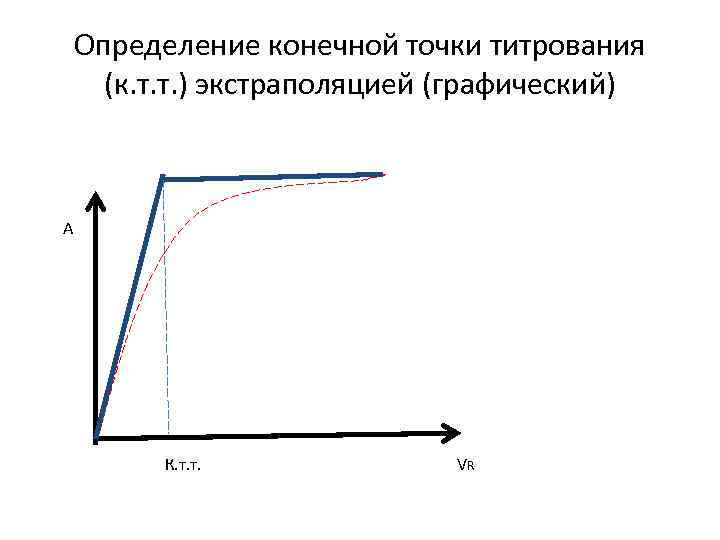 Определение конечной точки титрования (к.т.т.) экстраполяцией (графический)

A

К.т.т.

$V_R$